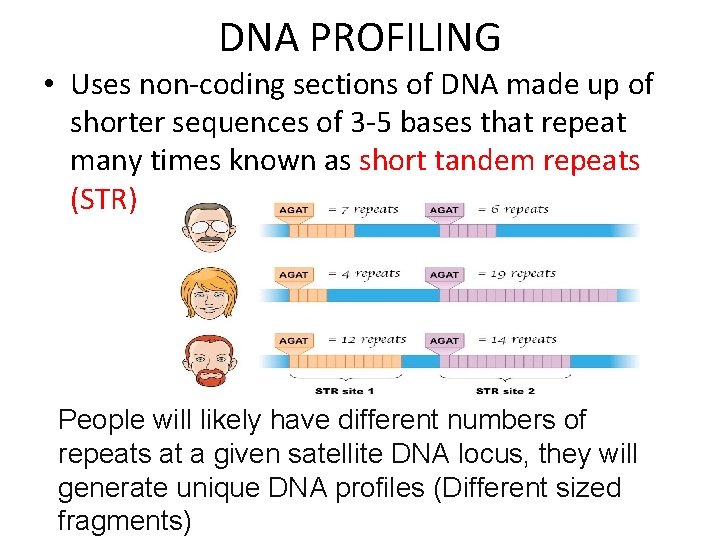 DNA PROFILING

• Uses non-coding sections of DNA made up of shorter sequences of 3-5 bases that repeat many times known as short tandem repeats (STR)

AGAT = 7 repeats
AGAT = 6 repeats
AGAT = 4 repeats
AGAT = 19 repeats
AGAT = 12 repeats
AGAT = 14 repeats
STR site 1
STR site 2

People will likely have different numbers of repeats at a given satellite DNA locus, they will generate unique DNA profiles (Different sized fragments)